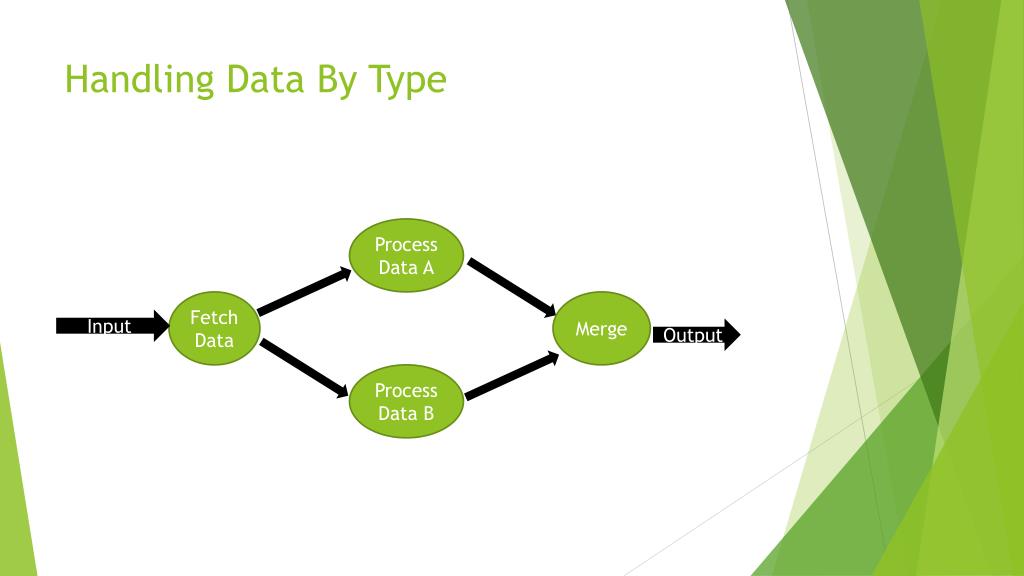 Handling Data By Type

Input

Fetch Data

Process Data A

Process Data B

Merge

Output